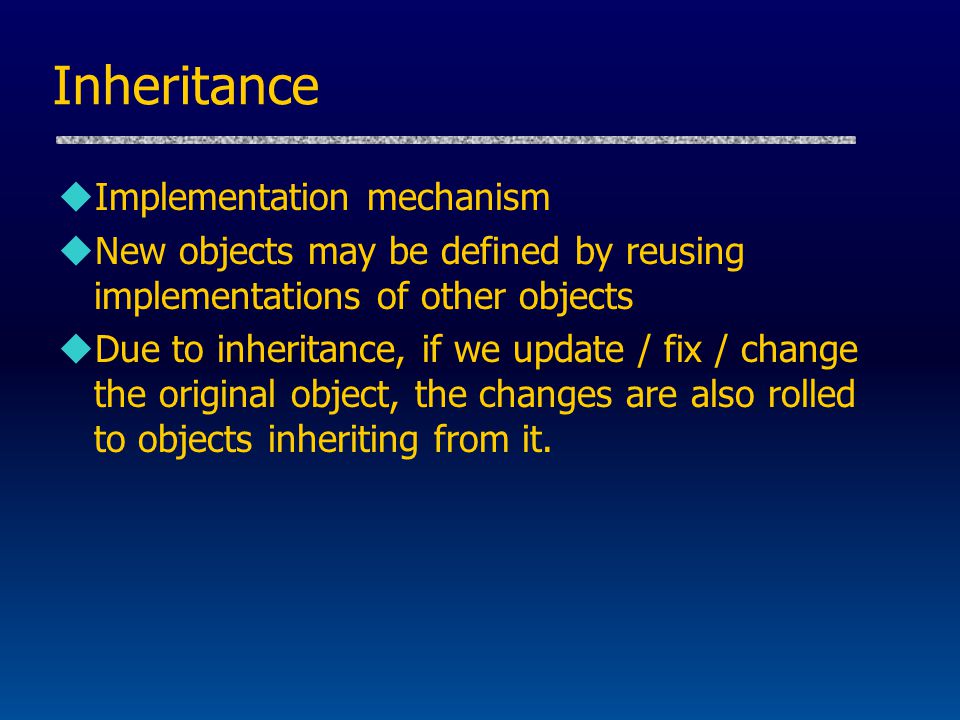 Inheritance

◆Implementation mechanism

◆New objects may be defined by reusing implementations of other objects

◆Due to inheritance, if we update / fix / change the original object, the changes are also rolled to objects inheriting from it.